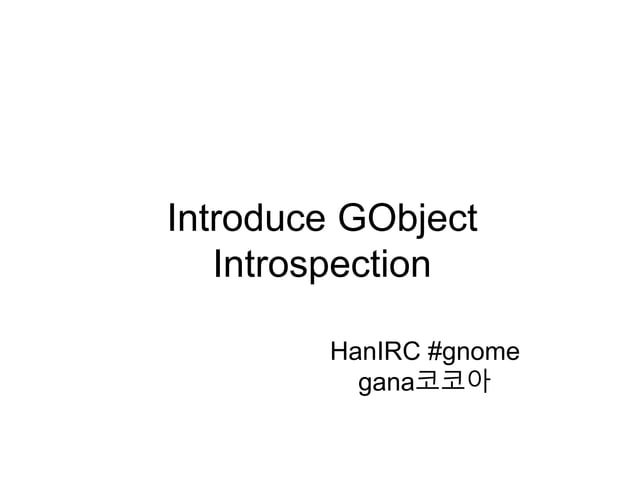 Introduce GObject Introspection

HanIRC #gnome
gana코코아